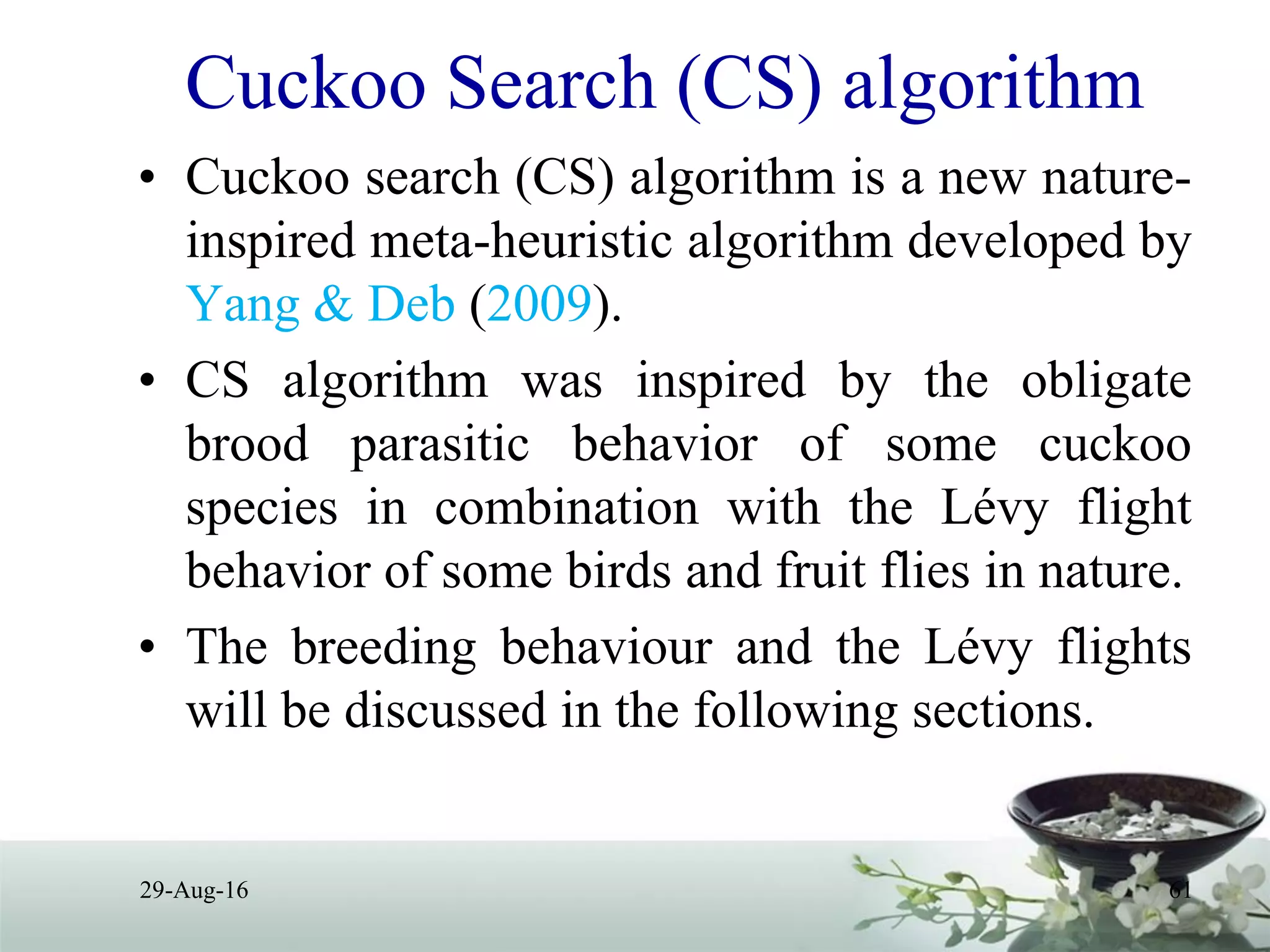 Cuckoo Search (CS) algorithm

• Cuckoo search (CS) algorithm is a new nature-inspired meta-heuristic algorithm developed by Yang & Deb (2009).

• CS algorithm was inspired by the obligate brood parasitic behavior of some cuckoo species in combination with the Lévy flight behavior of some birds and fruit flies in nature.

• The breeding behaviour and the Lévy flights will be discussed in the following sections.

29-Aug-16

61